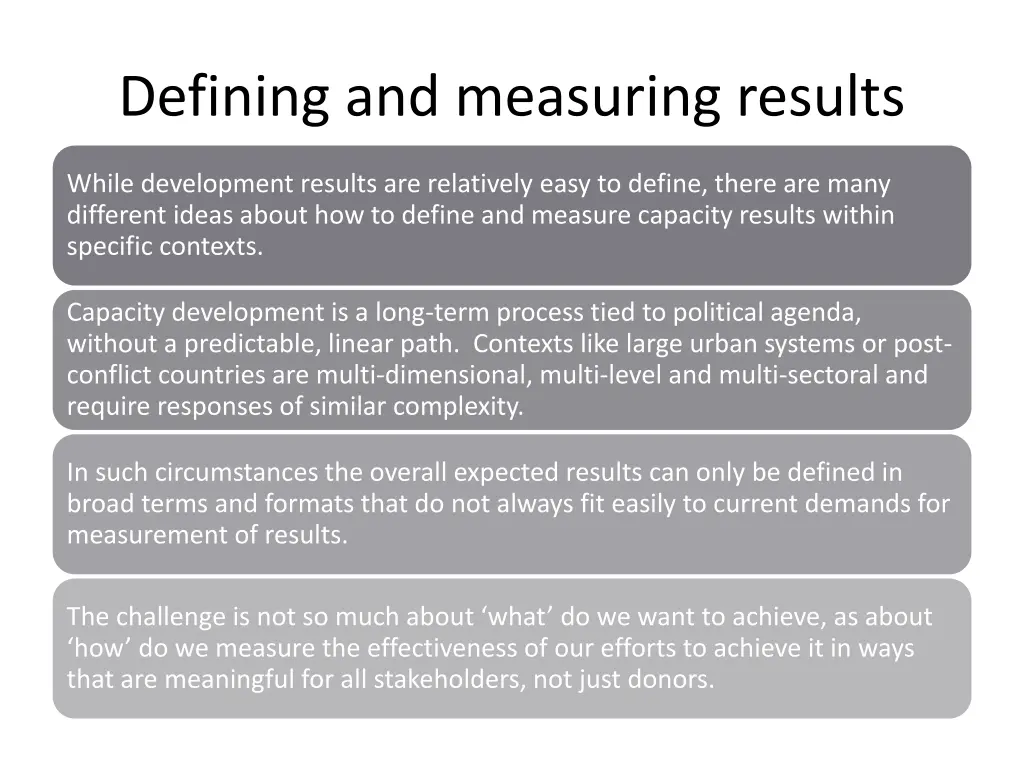 Defining and measuring results

While development results are relatively easy to define, there are many different ideas about how to define and measure capacity results within specific contexts.

Capacity development is a long-term process tied to political agenda, without a predictable, linear path. Contexts like large urban systems or post-conflict countries are multi-dimensional, multi-level and multi-sectoral and require responses of similar complexity.

In such circumstances the overall expected results can only be defined in broad terms and formats that do not always fit easily to current demands for measurement of results.

The challenge is not so much about ‘what’ do we want to achieve, as about ‘how’ do we measure the effectiveness of our efforts to achieve it in ways that are meaningful for all stakeholders, not just donors.